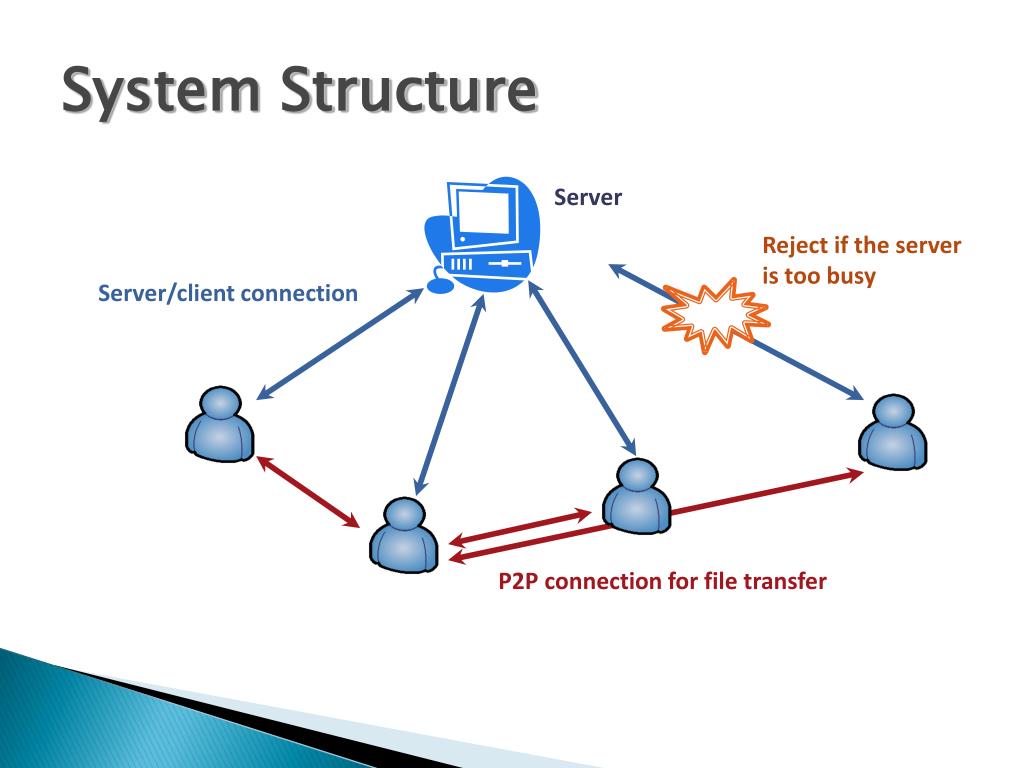 System Structure

Server

Reject if the server is too busy

Server/client connection

P2P connection for file transfer